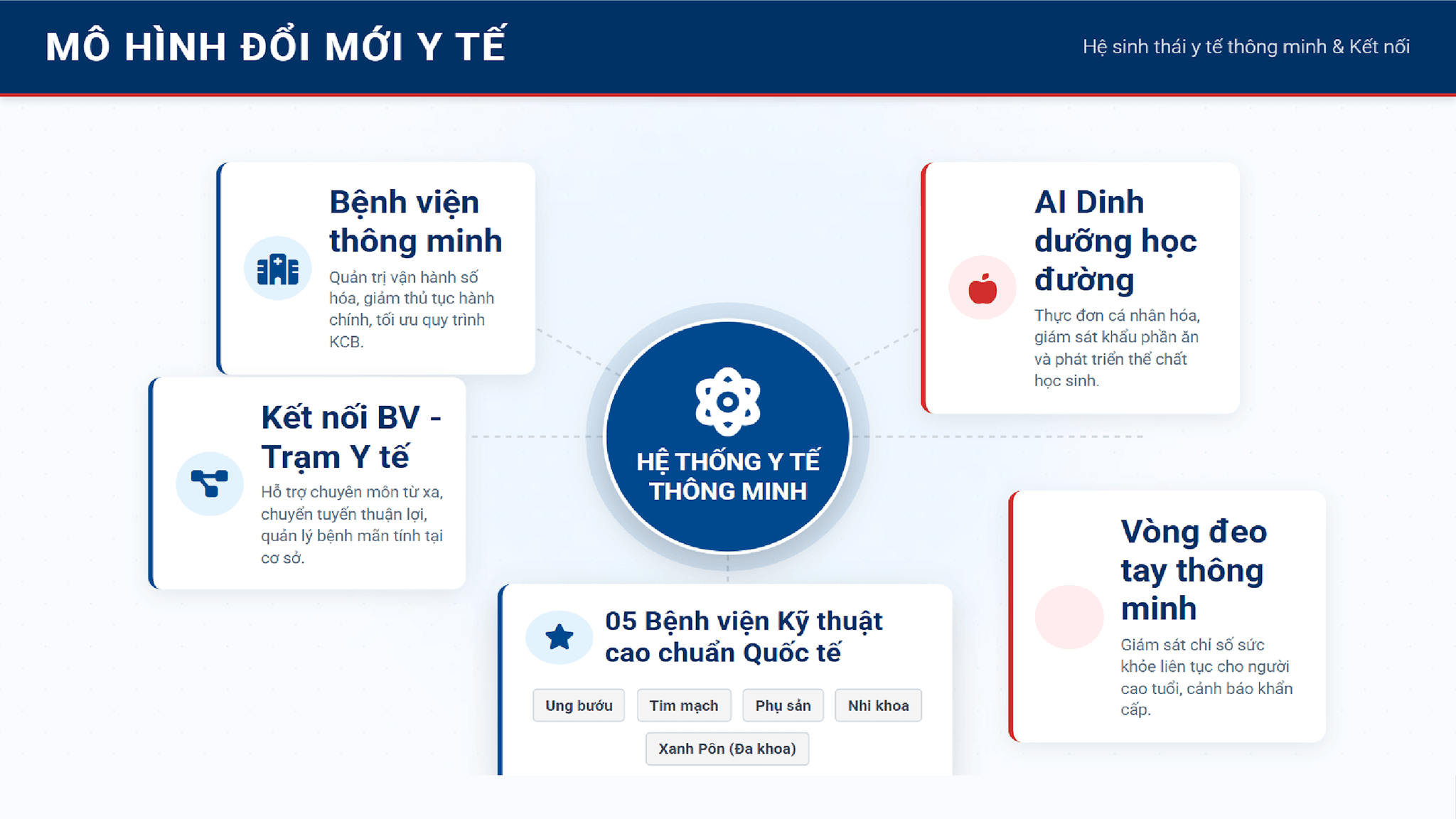 MÔ HÌNH ĐỔI MỚI Y TẾ

Hệ sinh thái y tế thông minh & Kết nối

Bệnh viện thông minh

Quản trị vận hành số hóa, giảm thủ tục hành chính, tối ưu quy trình KCB.

Kết nối BV - Trạm Y tế

Hỗ trợ chuyên môn từ xa, chuyển tuyến thuận lợi, quản lý bệnh mãn tính tại cơ sở.

HỆ THỐNG Y TẾ THÔNG MINH

05 Bệnh viện Kỹ thuật cao chuẩn Quốc tế

Ung bướu
Tim mạch
Phụ sản
Nhi khoa
Xanh Pôn (Đa khoa)

AI Dinh dưỡng học đường

Thực đơn cá nhân hóa, giám sát khẩu phần ăn và phát triển thể chất học sinh.

Vòng đeo tay thông minh

Giám sát chỉ số sức khỏe liên tục cho người cao tuổi, cảnh báo khẩn cấp.